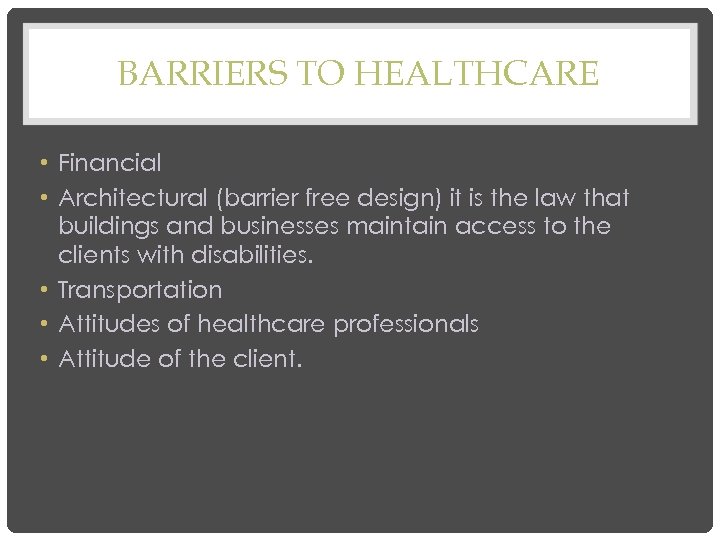 BARRIERS TO HEALTHCARE

• Financial
• Architectural (barrier free design) it is the law that buildings and businesses maintain access to the clients with disabilities.
• Transportation
• Attitudes of healthcare professionals
• Attitude of the client.